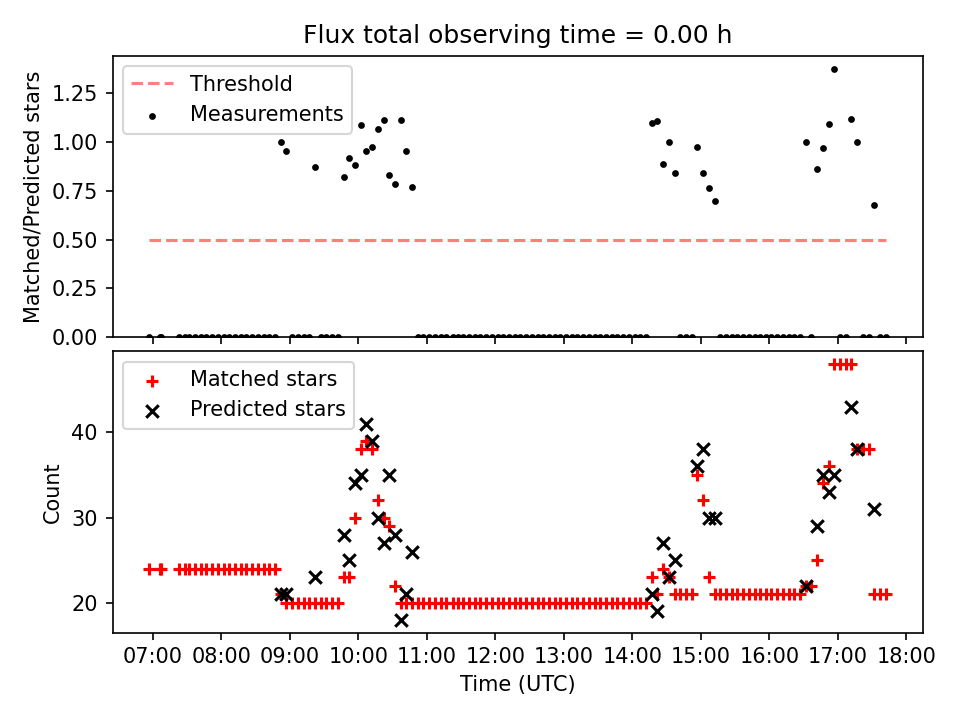 Flux total observing time = 0.00 h

Threshold
Measurements

Matched/Predicted stars

1.25
1.00
0.75
0.50
0.25
0.00

Matched stars
Predicted stars

Count

40
30
20

07:00 08:00 09:00 10:00 11:00 12:00 13:00 14:00 15:00 16:00 17:00 18:00

Time (UTC)